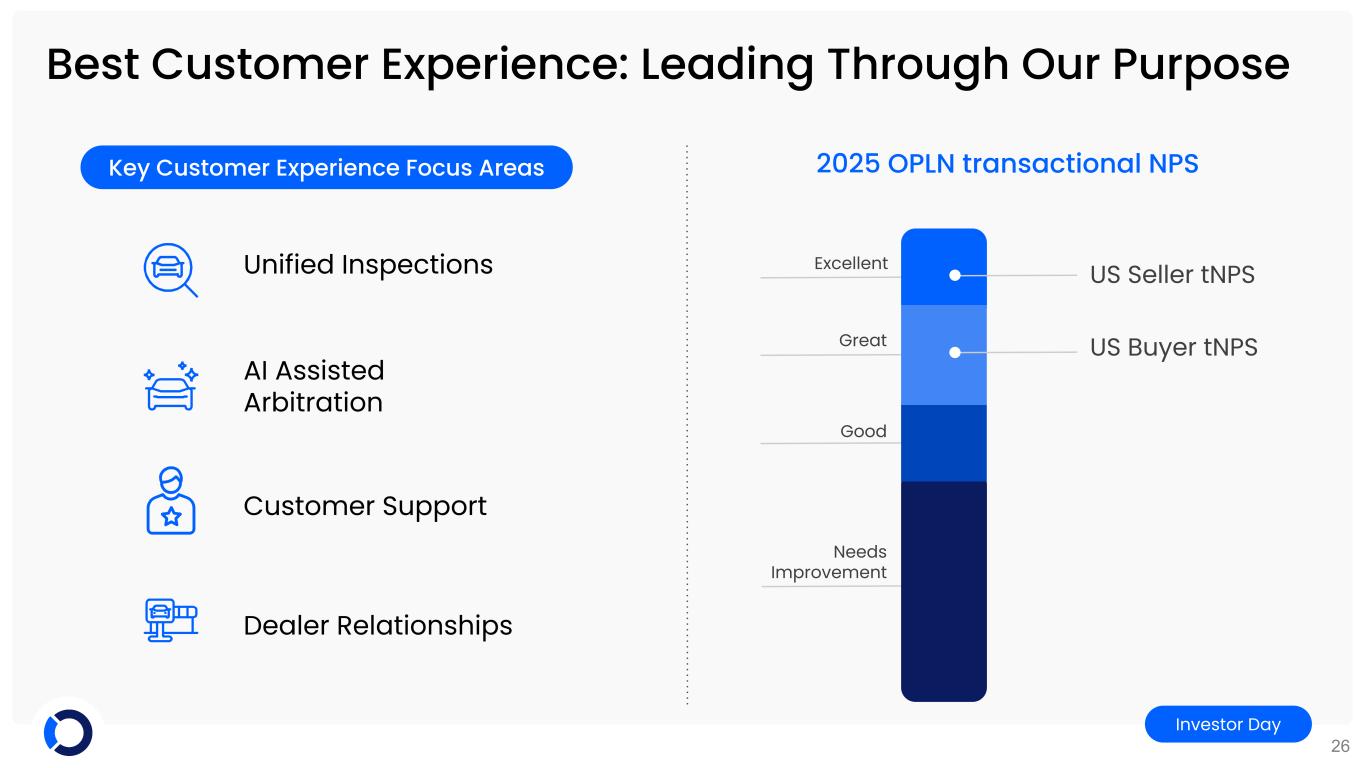 Best Customer Experience: Leading Through Our Purpose

Key Customer Experience Focus Areas

Unified Inspections

AI Assisted Arbitration

Customer Support

Dealer Relationships

2025 OPLN transactional NPS

Excellent

Great

Good

Needs Improvement

US Seller tNPS

US Buyer tNPS

Investor Day

26